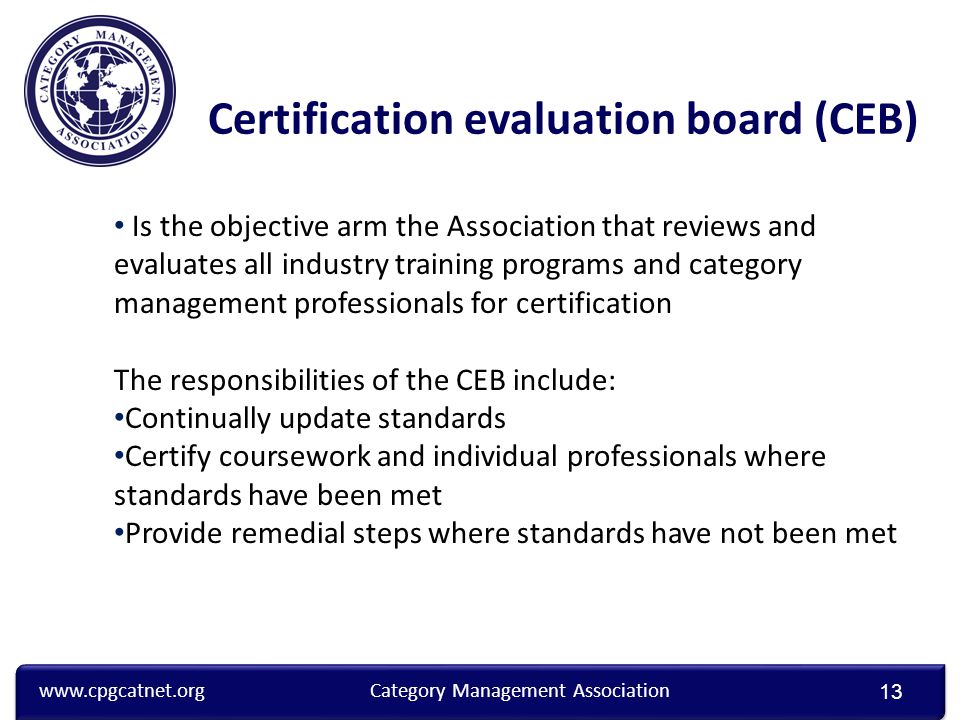 CATEGORY MANAGEMENT ASSOCIATION

Certification evaluation board (CEB)

• Is the objective arm the Association that reviews and evaluates all industry training programs and category management professionals for certification

The responsibilities of the CEB include:
•Continually update standards
•Certify coursework and individual professionals where standards have been met
•Provide remedial steps where standards have not been met

www.cpgcatnet.org Category Management Association 13